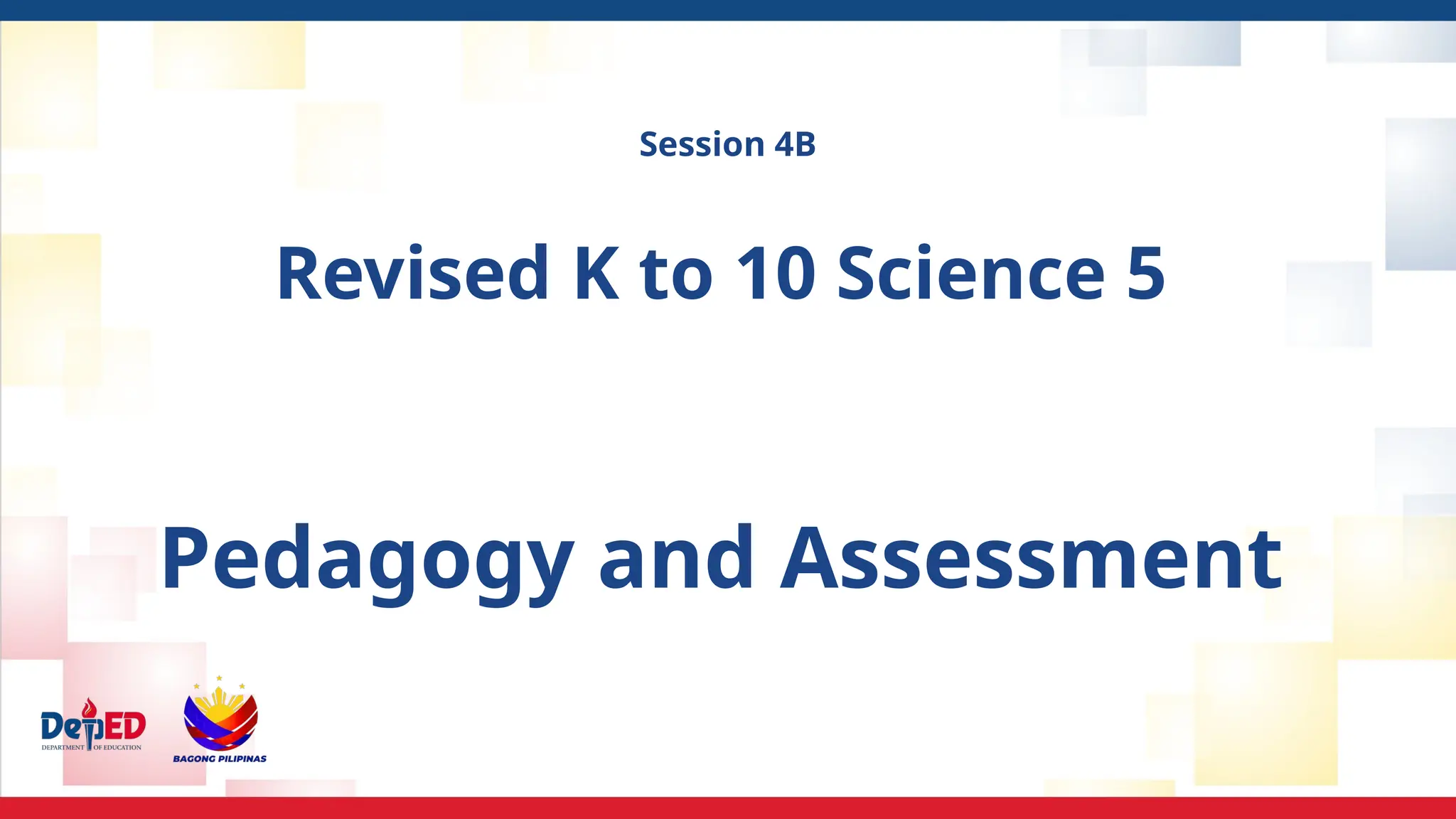 Session 4B

Revised K to 10 Science 5

Pedagogy and Assessment

DepED
DEPARTMENT OF EDUCATION

BAGONG PILIPINAS